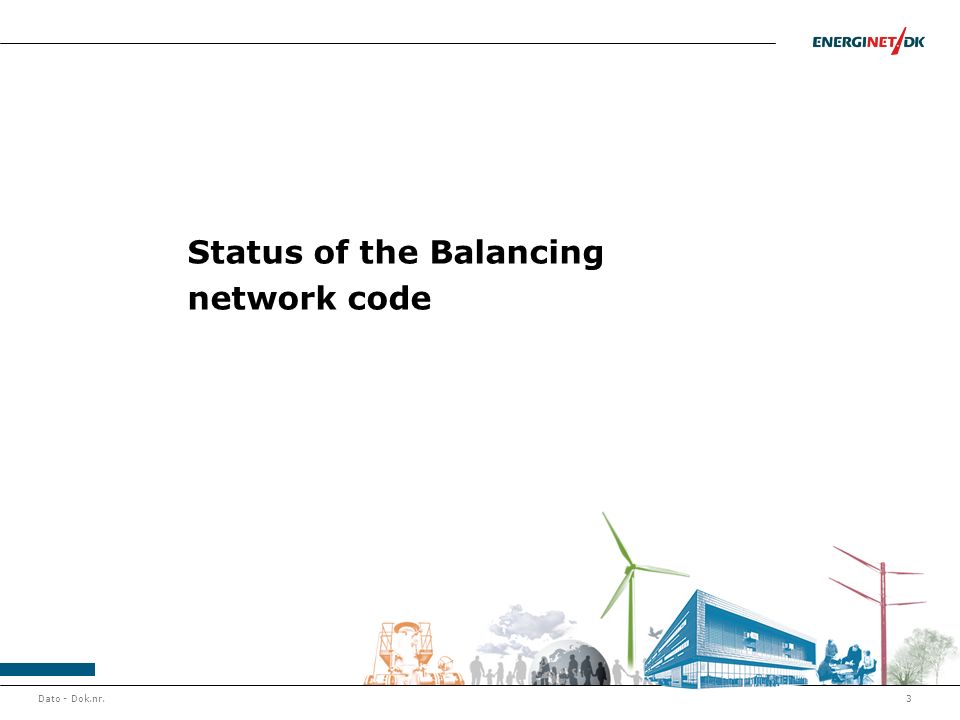 ENERGINET/DK

Status of the Balancing network code

Dato - Dok.nr.

3